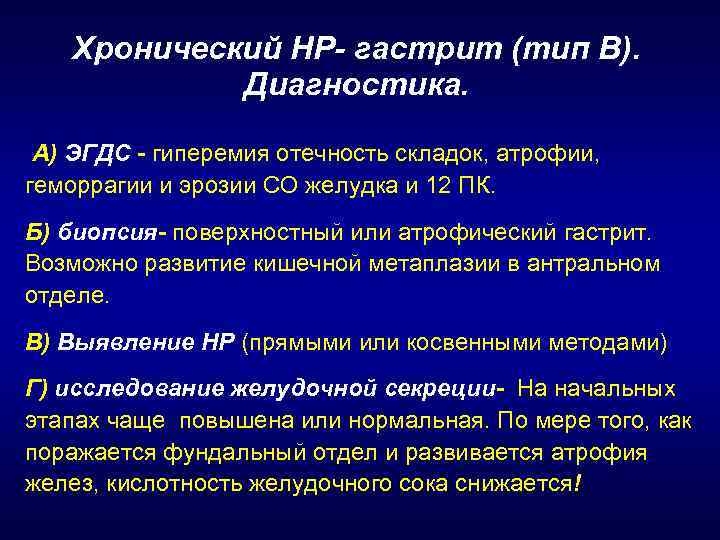 Хронический НР- гастрит (тип В). Диагностика.

А) ЭГДС - гиперемия отечность складок, атрофии, геморрагии и эрозии СО желудка и 12 ПК.

Б) биопсия- поверхностный или атрофический гастрит. Возможно развитие кишечной метаплазии в антральном отделе.

В) Выявление НР (прямыми или косвенными методами)

Г) исследование желудочной секреции- На начальных этапах чаще повышена или нормальная. По мере того, как поражается фундальный отдел и развивается атрофия желез, кислотность желудочного сока снижается!